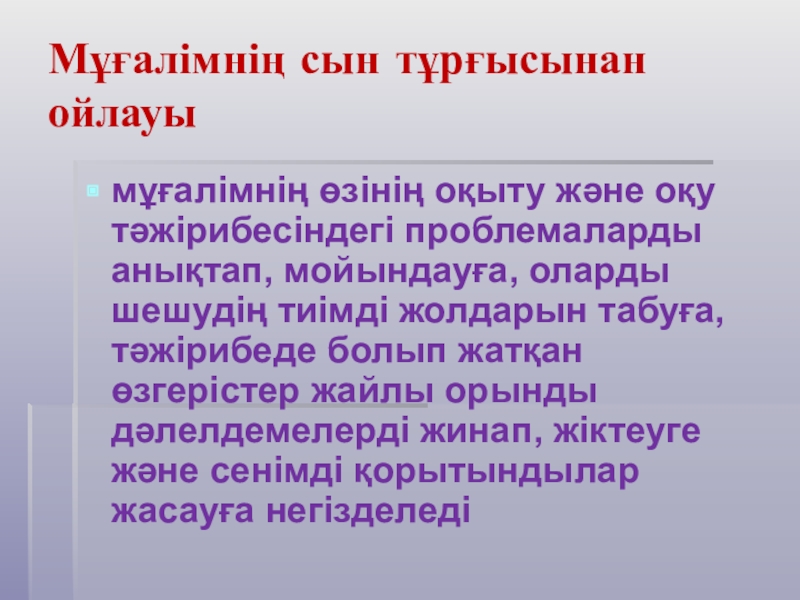 Мұғалімнің сын тұрғысынан ойлауы

мұғалімнің өзінің оқыту және оқу тәжірибесіндегі проблемаларды анықтап, мойындауға, оларды шешудің тиімді жолдарын табуға, тәжірибеде болып жатқан өзгерістер жайлы орынды дәлелдемелерді жинап, жіктеуге және сенімді қорытындылар жасауға негізделеді